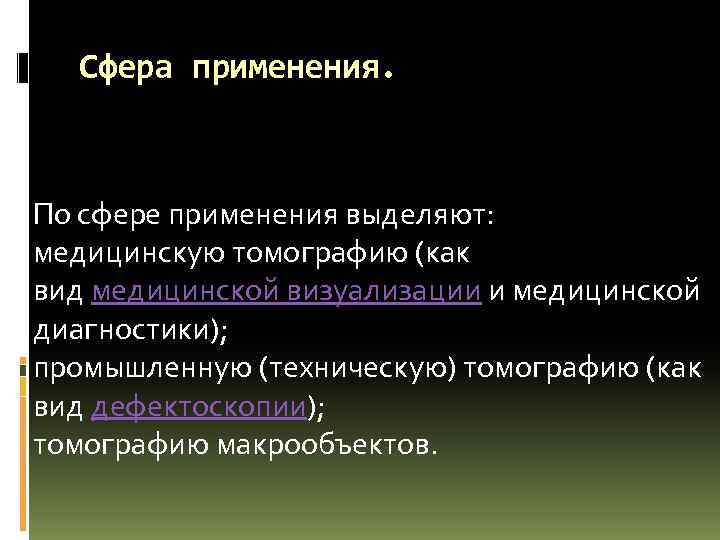 Сфера применения.

По сфере применения выделяют:
медицинскую томографию (как вид медицинской визуализации и медицинской диагностики);
промышленную (техническую) томографию (как вид дефектоскопии);
томографию макрообъектов.